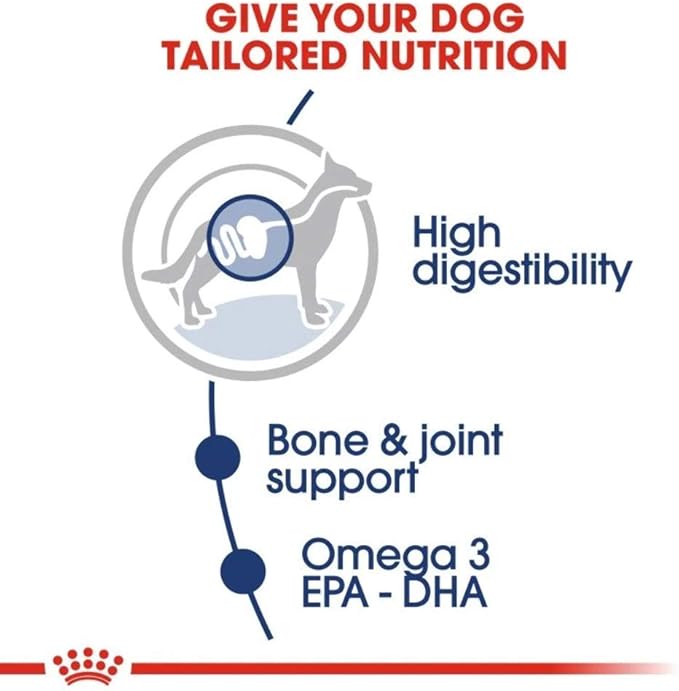 GIVE YOUR DOG TAILORED NUTRITION

High digestibility

Bone & joint support

Omega 3 EPA - DHA